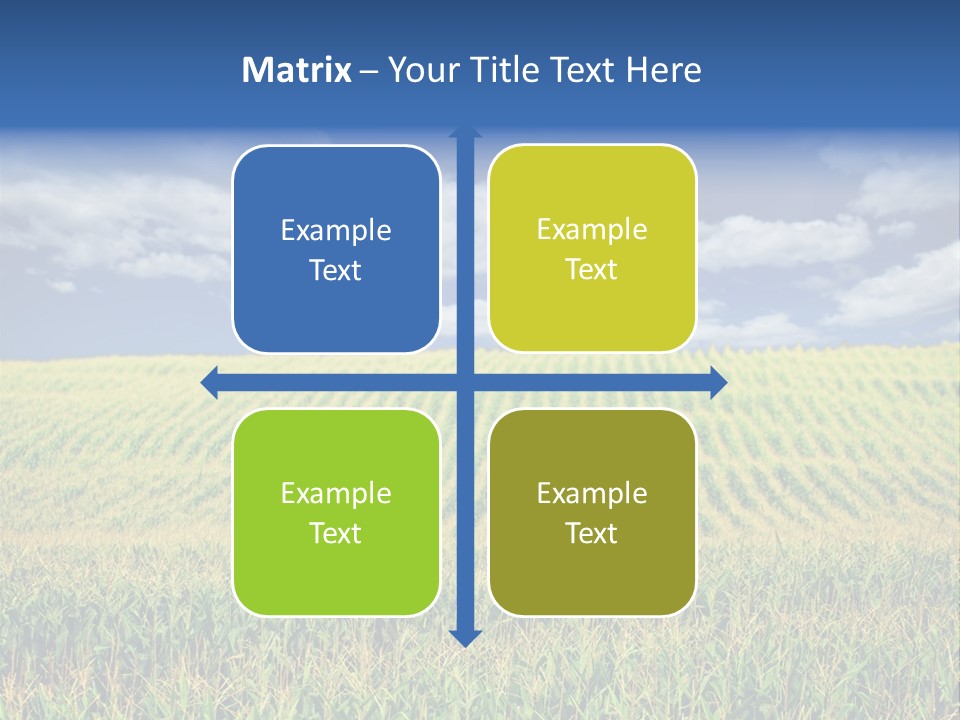 Matrix – Your Title Text Here

Example Text

Example Text

Example Text

Example Text